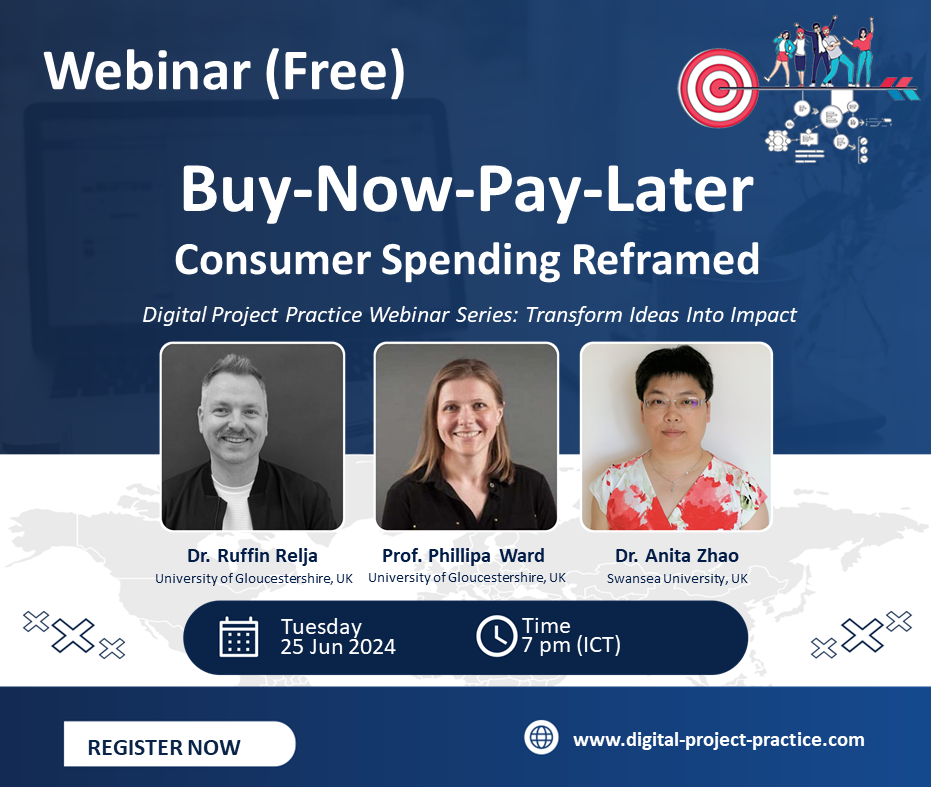 Webinar (Free)

Buy-Now-Pay-Later
Consumer Spending Reframed

Digital Project Practice Webinar Series: Transform Ideas Into Impact

Dr. Ruffin Relja
University of Gloucestershire, UK

Prof. Phillipa Ward
University of Gloucestershire, UK

Dr. Anita Zhao
Swansea University, UK

Tuesday
25 Jun 2024

Time
7 pm (ICT)

REGISTER NOW

www.digital-project-practice.com